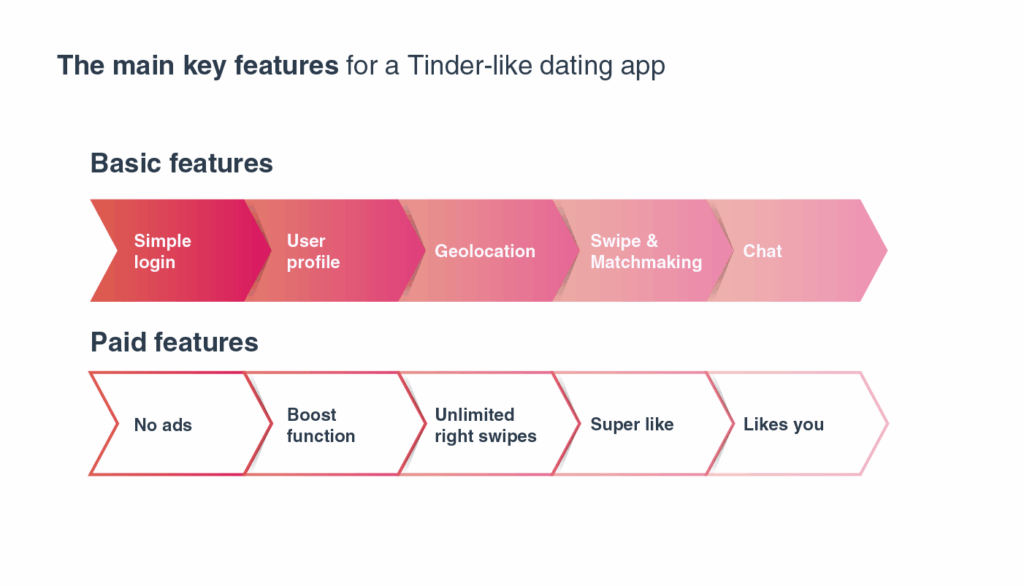 The main key features for a Tinder-like dating app

Basic features

Simple login

User profile

Geolocation

Swipe & Matchmaking

Chat

Paid features

No ads

Boost function

Unlimited right swipes

Super like

Likes you